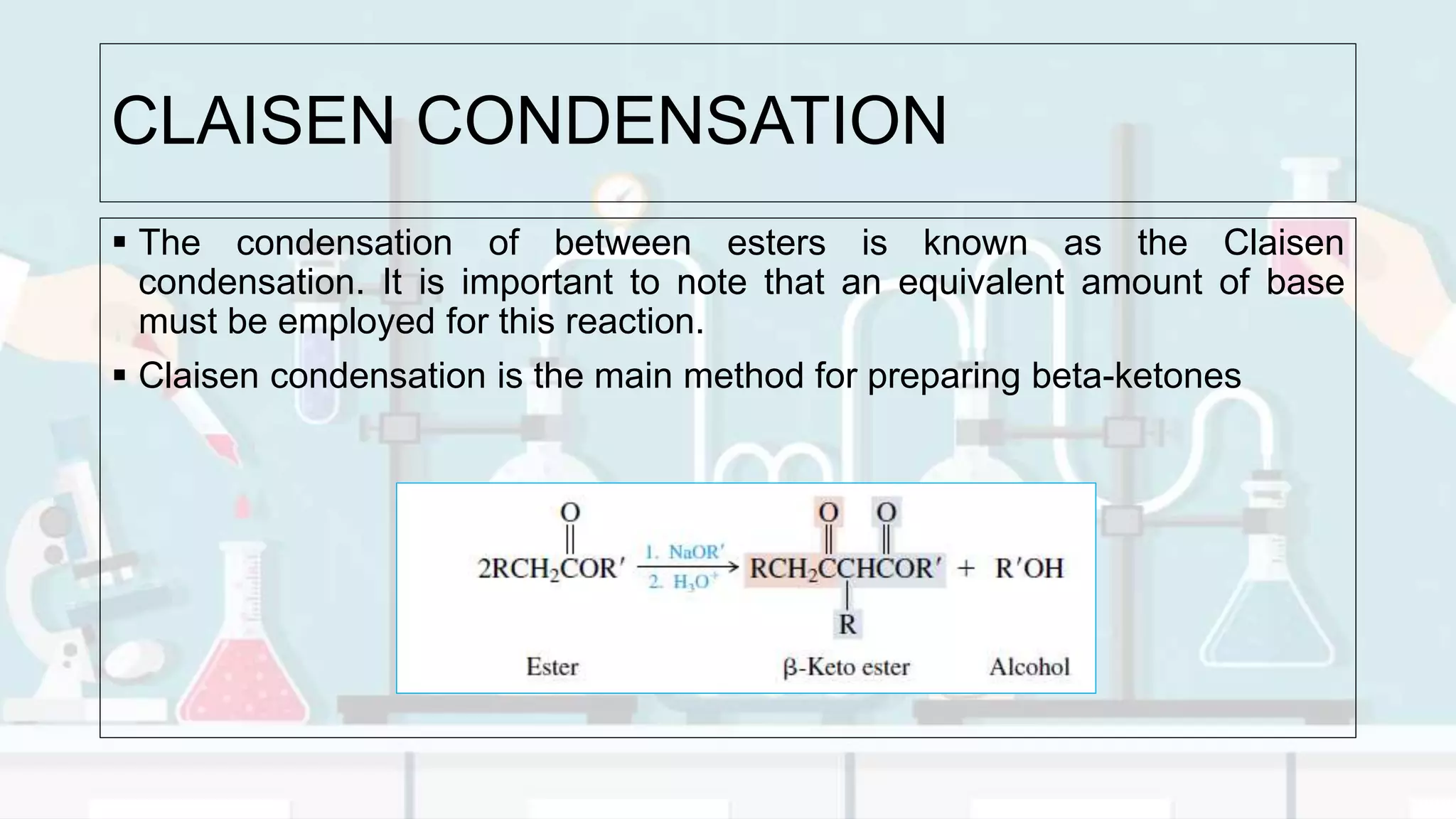 CLAISEN CONDENSATION

▪ The condensation of between esters is known as the Claisen condensation. It is important to note that an equivalent amount of base must be employed for this reaction.

▪ Claisen condensation is the main method for preparing beta-ketones

$2RCH_2\overset{\overset{O}{\|}}{C}OR' \xrightarrow[2.\ H_3O^+]{1.\ NaOR'} RCH_2\overset{\overset{O}{\|}}{C}\underset{\underset{R}{|}}{C}H\overset{\overset{O}{\|}}{C}OR' + R'OH$

Ester β-Keto ester Alcohol